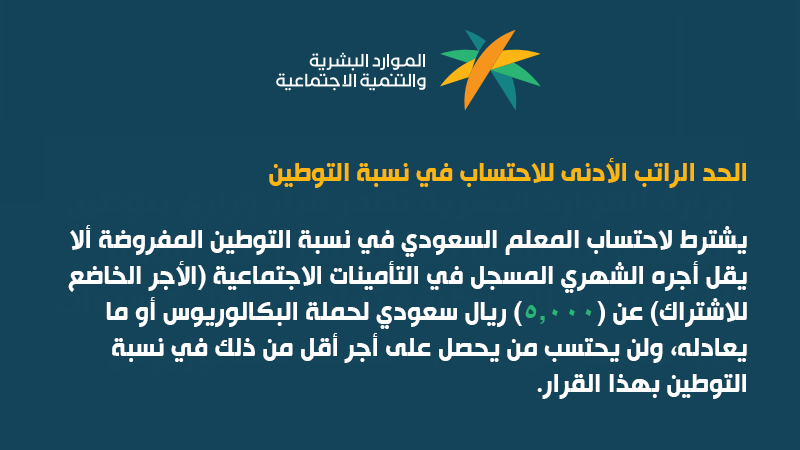 الموارد البشرية
والتنمية الاجتماعية

الحد الراتب الأدنى للاحتساب في نسبة التوطين

يشترط لاحتساب المعلم السعودي في نسبة التوطين المفروضة ألا يقل أجره الشهري المسجل في التأمينات الاجتماعية (الأجر الخاضع للاشتراك) عن (٥,٠٠٠) ريال سعودي لحملة البكالوريوس أو ما يعادله، ولن يحتسب من يحصل على أجر أقل من ذلك في نسبة التوطين بهذا القرار.